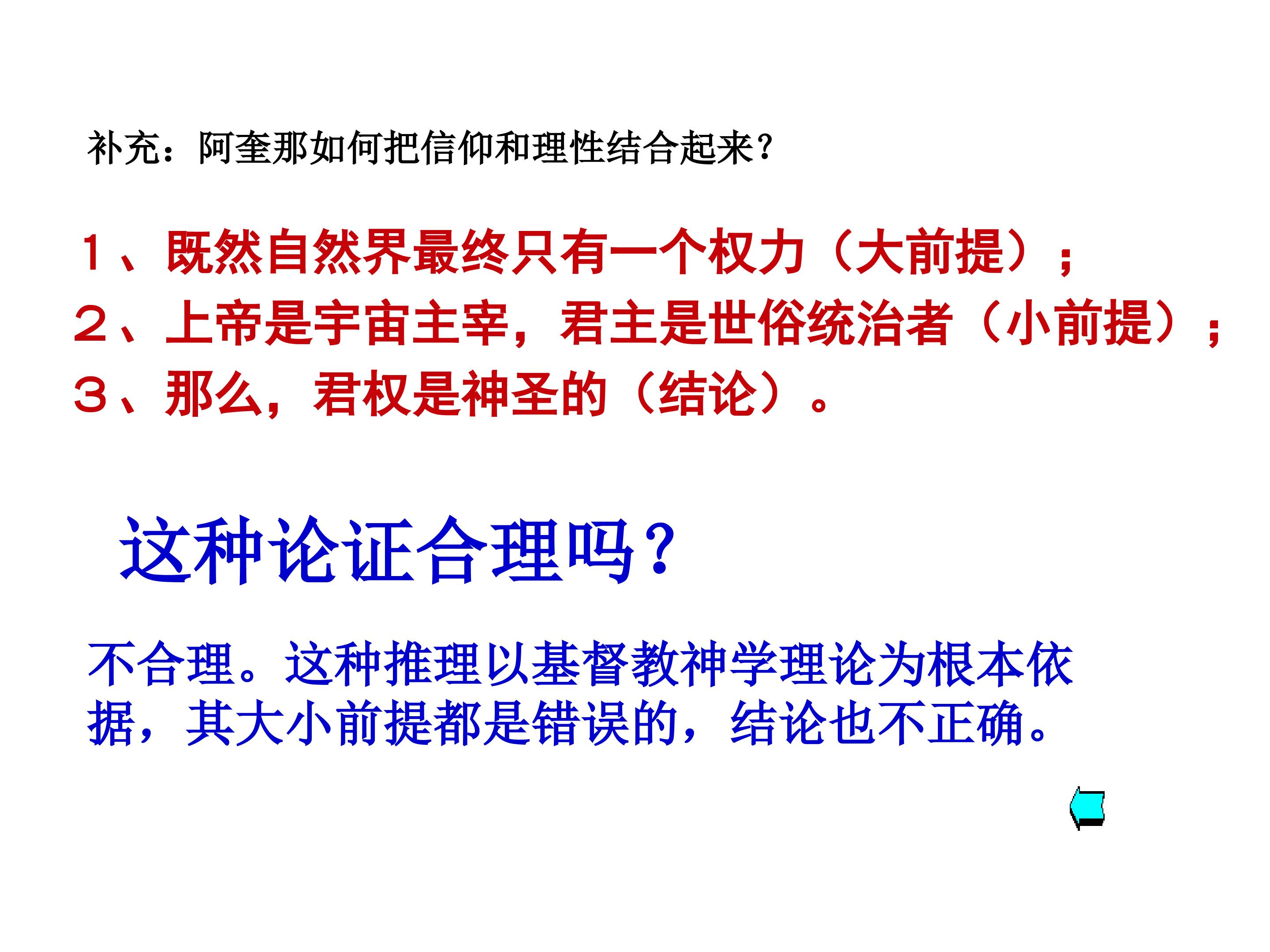 补充：阿奎那如何把信仰和理性结合起来？

1、既然自然界最终只有一个权力（大前提）；
2、上帝是宇宙主宰，君主是世俗统治者（小前提）；
3、那么，君权是神圣的（结论）。

这种论证合理吗？

不合理。这种推理以基督教神学理论为根本依据，其大小前提都是错误的，结论也不正确。